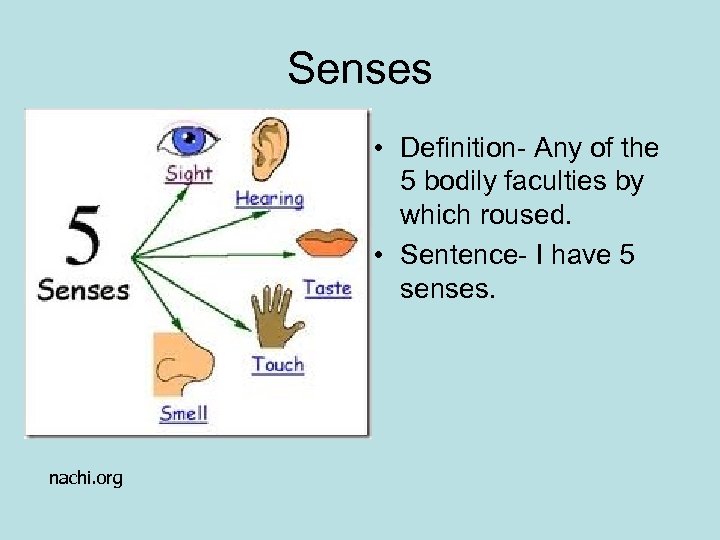 Senses

5
Senses

Sight
Hearing
Taste
Touch
Smell

• Definition- Any of the 5 bodily faculties by which roused.
• Sentence- I have 5 senses.

nachi.org